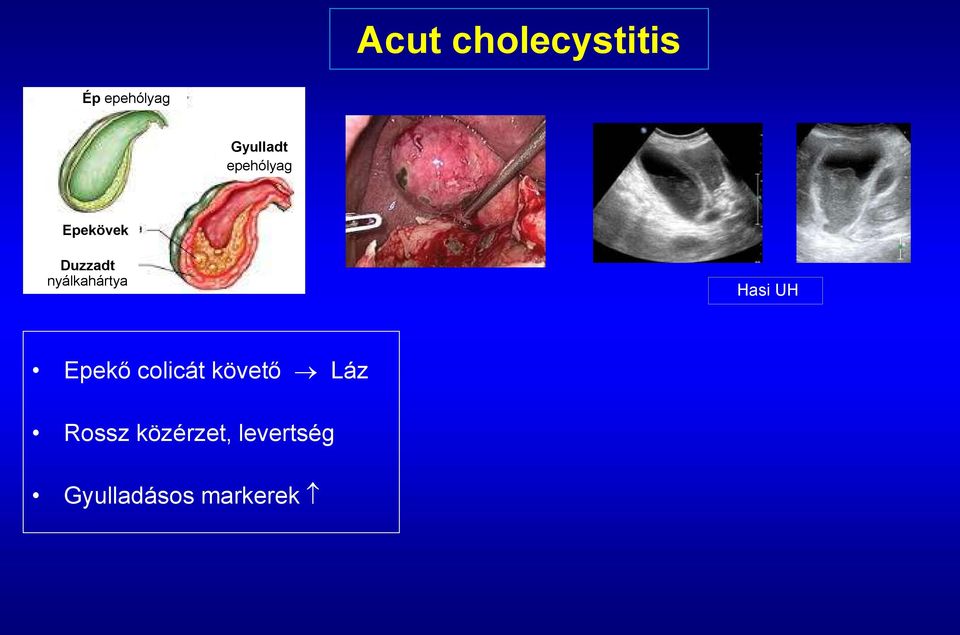 Acut cholecystitis

Ép epehólyag

Gyulladt epehólyag

Epekövek

Duzzadt nyálkahártya

Hasi UH

• Epekő colicát követő $\rightarrow$ Láz

• Rossz közérzet, levertség

• Gyulladásos markerek $\uparrow$